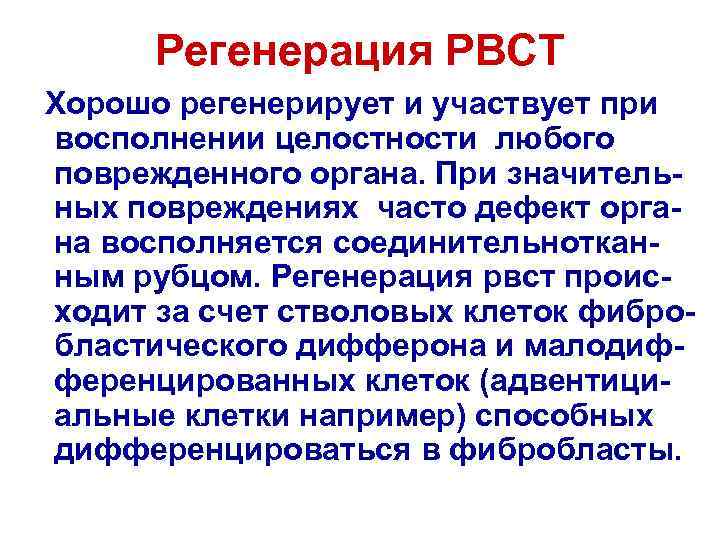 Регенерация РВСТ

Хорошо регенерирует и участвует при восполнении целостности любого поврежденного органа. При значительных повреждениях часто дефект органа восполняется соединительнотканным рубцом. Регенерация рвст происходит за счет стволовых клеток фибробластического дифферона и малодифференцированных клеток (адвентициальные клетки например) способных дифференцироваться в фибробласты.